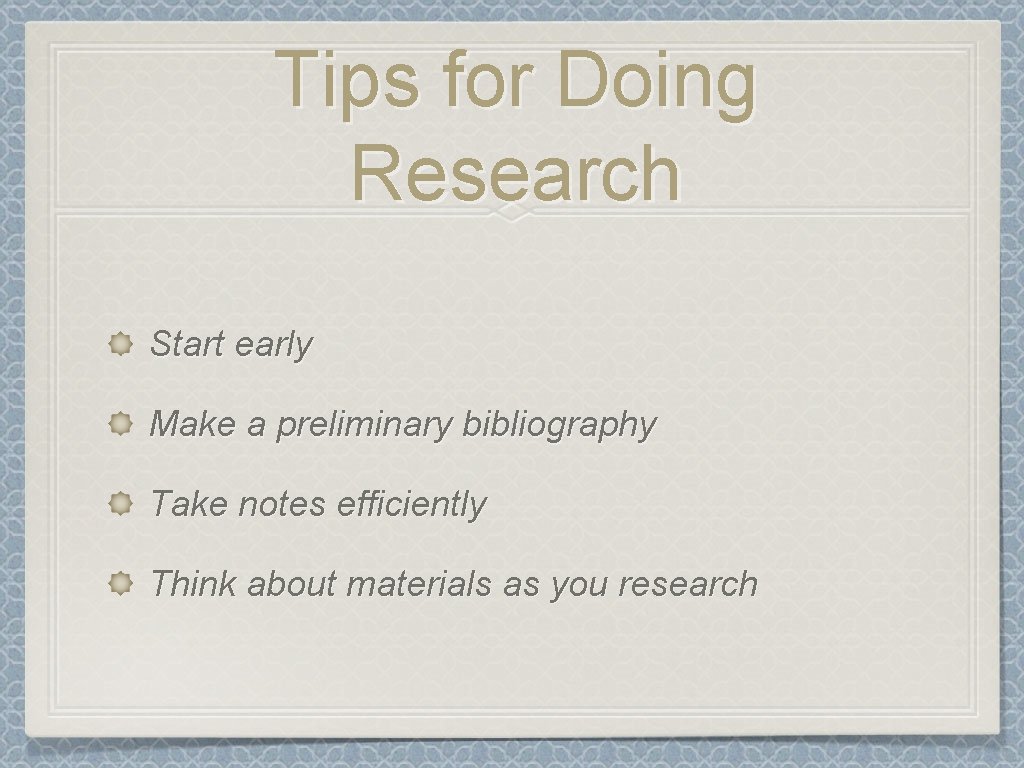 Tips for Doing Research

Start early

Make a preliminary bibliography

Take notes efficiently

Think about materials as you research